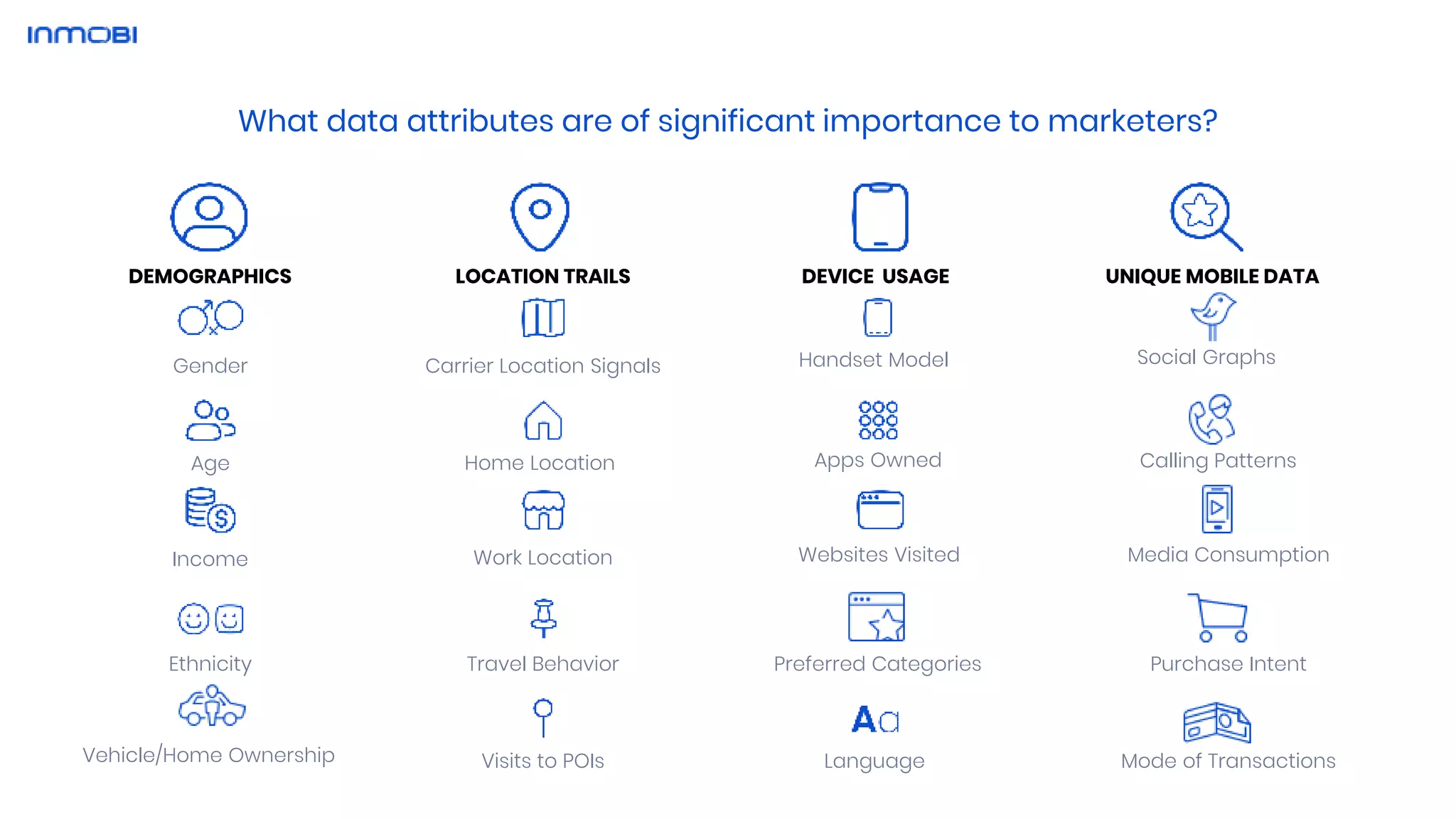 INMOBI

What data attributes are of significant importance to marketers?

DEMOGRAPHICS

Gender

Age

Income

Ethnicity

Vehicle/Home Ownership

LOCATION TRAILS

Carrier Location Signals

Home Location

Work Location

Travel Behavior

Visits to POIs

DEVICE USAGE

Handset Model

Apps Owned

Websites Visited

Preferred Categories

Aa

Language

UNIQUE MOBILE DATA

Social Graphs

Calling Patterns

Media Consumption

Purchase Intent

Mode of Transactions